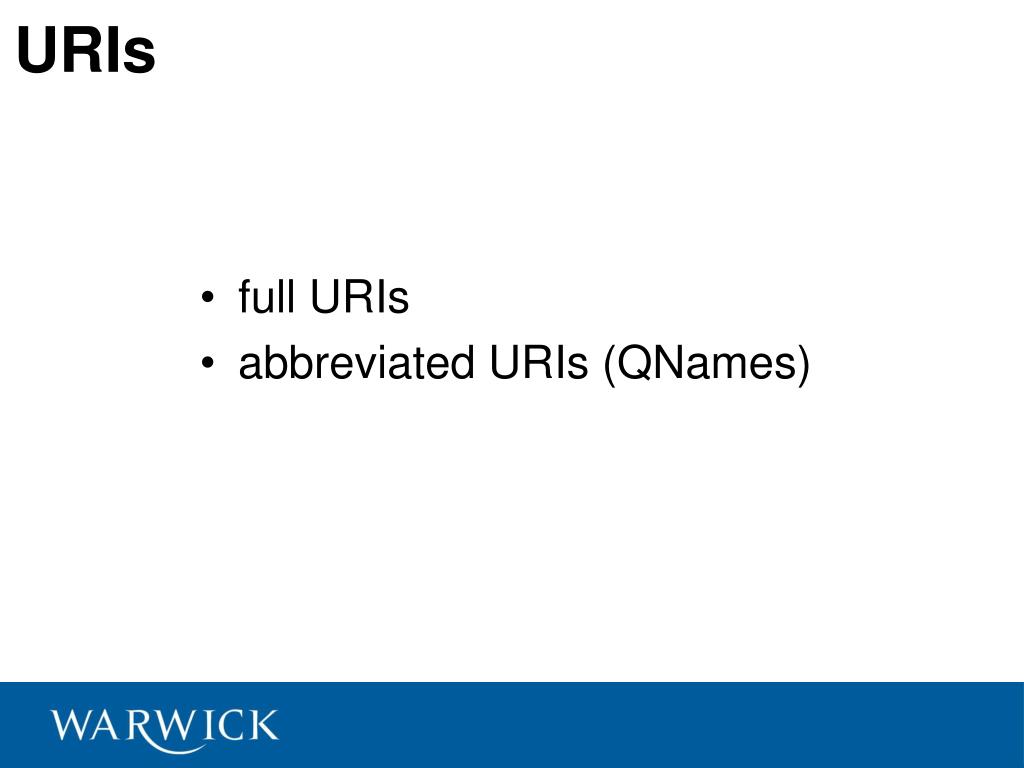 URIs

• full URIs
• abbreviated URIs (QNames)

WARWICK